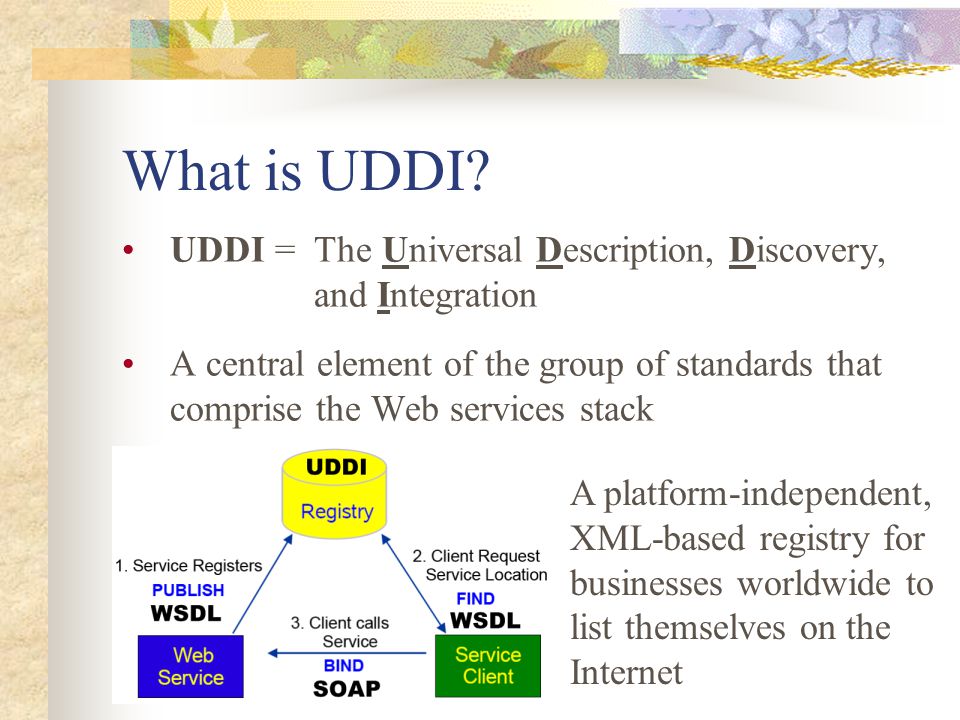 What is UDDI?

• UDDI = The Universal Description, Discovery, and Integration

• A central element of the group of standards that comprise the Web services stack

UDDI
Registry

1. Service Registers
PUBLISH
WSDL

2. Client Request Service Location
FIND
WSDL

3. Client calls Service
BIND
SOAP

Web Service

Service Client

A platform-independent, XML-based registry for businesses worldwide to list themselves on the Internet